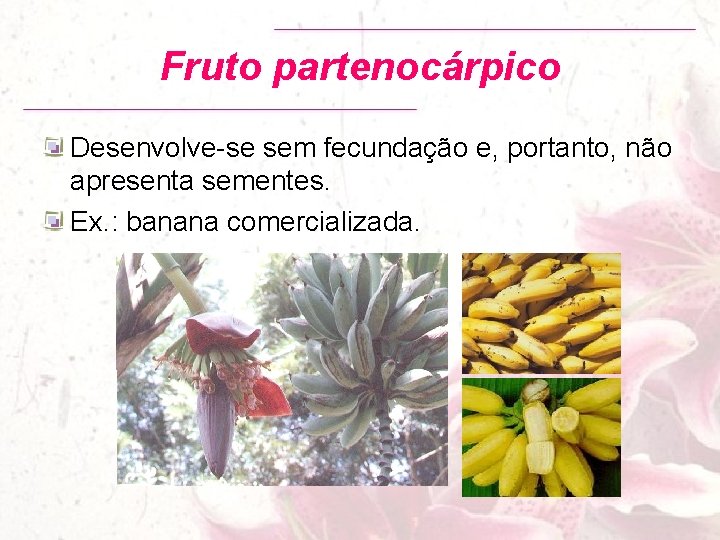 Fruto partenocárpico

Desenvolve-se sem fecundação e, portanto, não apresenta sementes.

Ex.: banana comercializada.